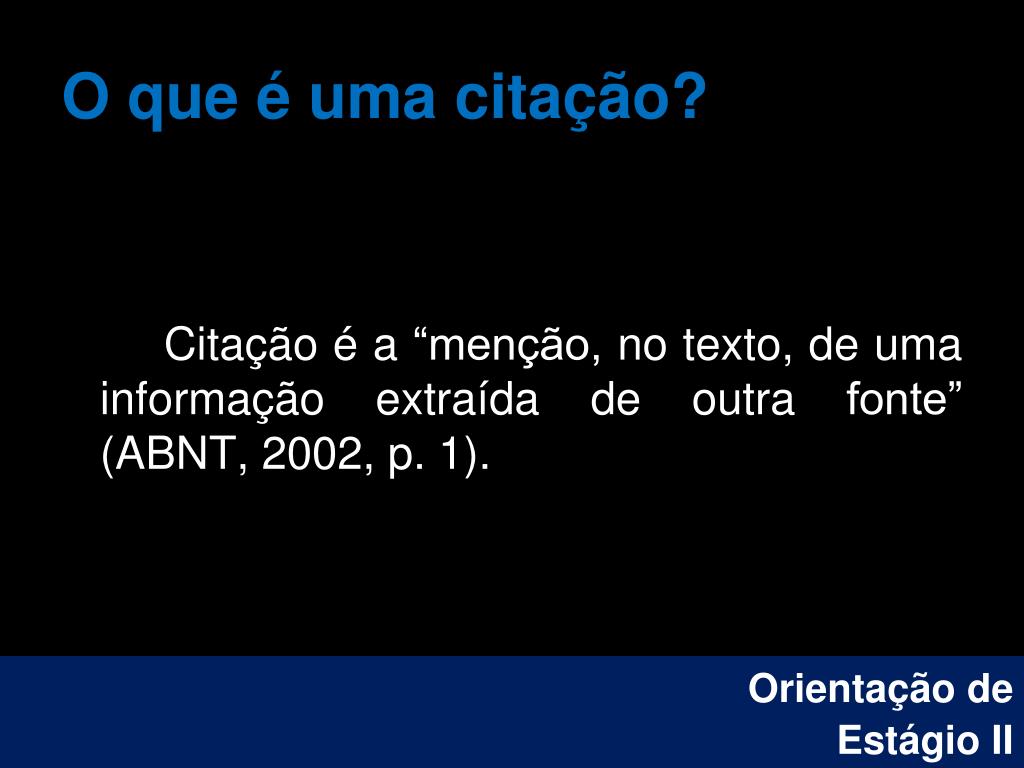 O que é uma citação?

Citação é a “menção, no texto, de uma informação extraída de outra fonte” (ABNT, 2002, p. 1).

Orientação de Estágio II